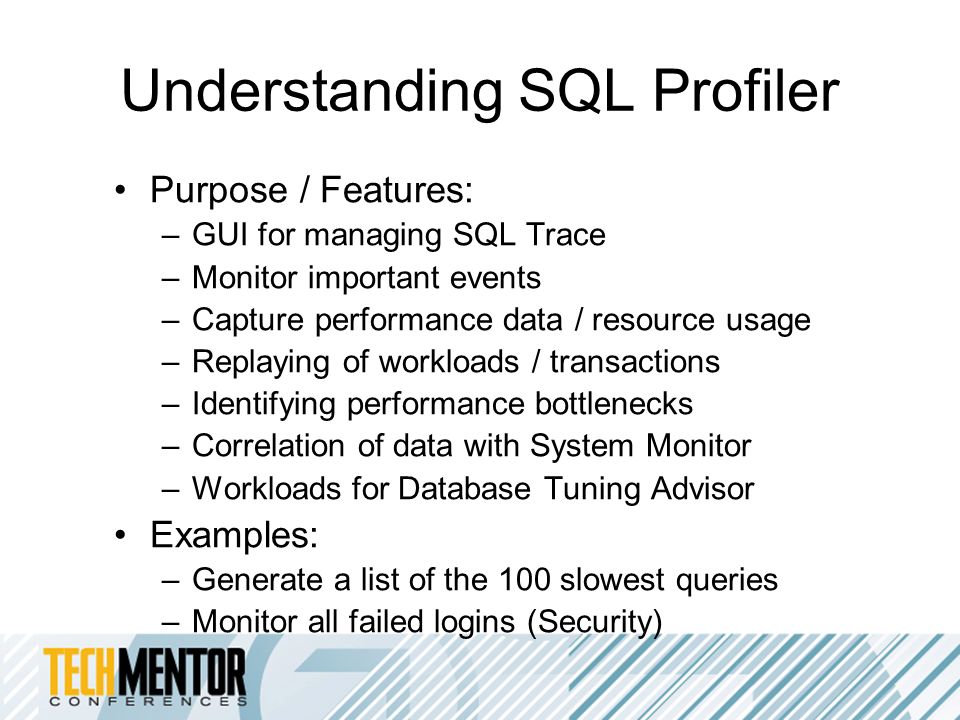 Understanding SQL Profiler

• Purpose / Features:
– GUI for managing SQL Trace
– Monitor important events
– Capture performance data / resource usage
– Replaying of workloads / transactions
– Identifying performance bottlenecks
– Correlation of data with System Monitor
– Workloads for Database Tuning Advisor

• Examples:
– Generate a list of the 100 slowest queries
– Monitor all failed logins (Security)

TECHMENTOR
CONFERENCES